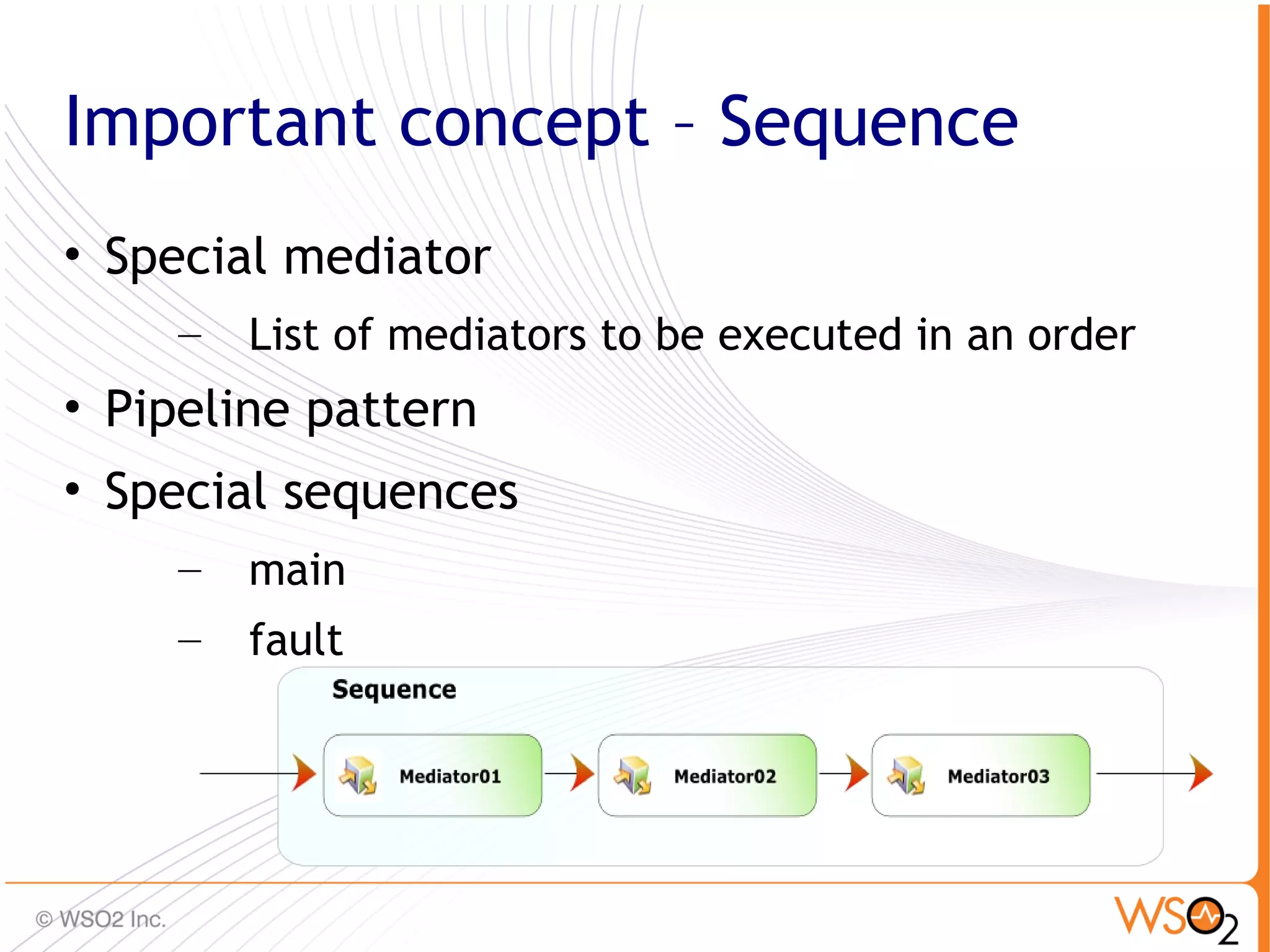 Important concept – Sequence

• Special mediator
  – List of mediators to be executed in an order
• Pipeline pattern
• Special sequences
  – main
  – fault

Sequence

Mediator01

Mediator02

Mediator03

© WSO2 Inc.

WSO2